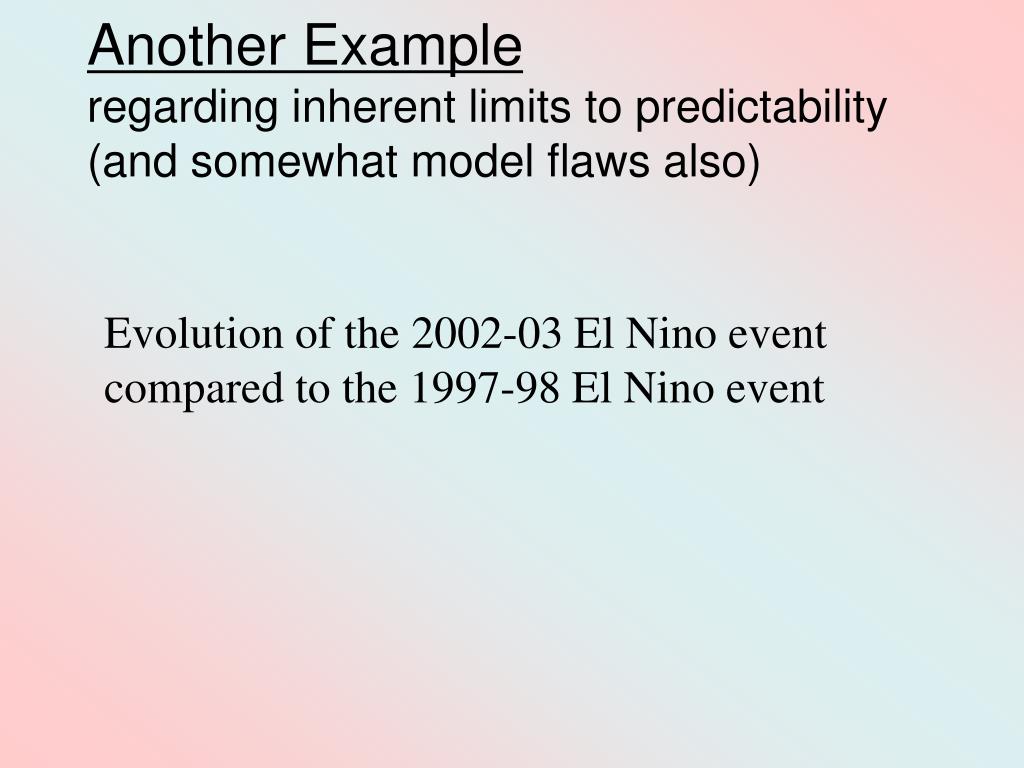 Another Example
regarding inherent limits to predictability (and somewhat model flaws also)

Evolution of the 2002-03 El Nino event compared to the 1997-98 El Nino event